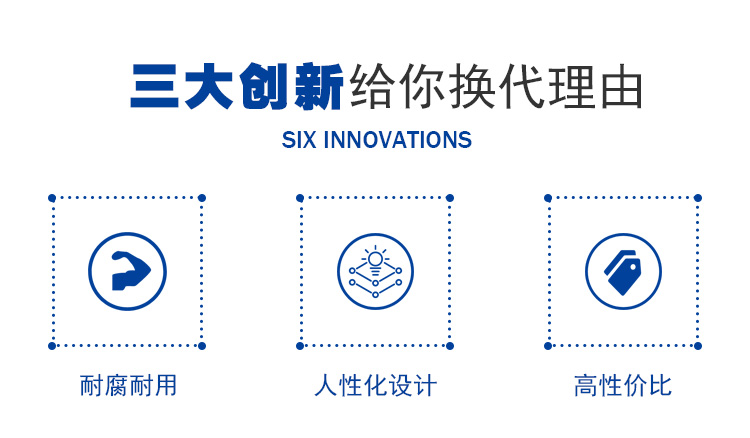 三大创新给你换代理由

SIX INNOVATIONS

耐腐耐用

人性化设计

高性价比